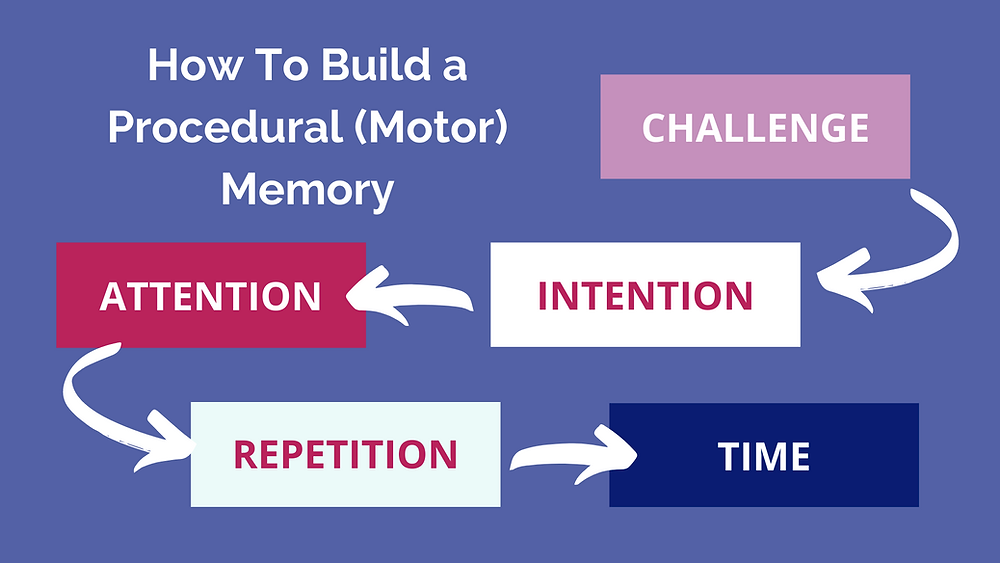 How To Build a Procedural (Motor) Memory

CHALLENGE

INTENTION

ATTENTION

REPETITION

TIME